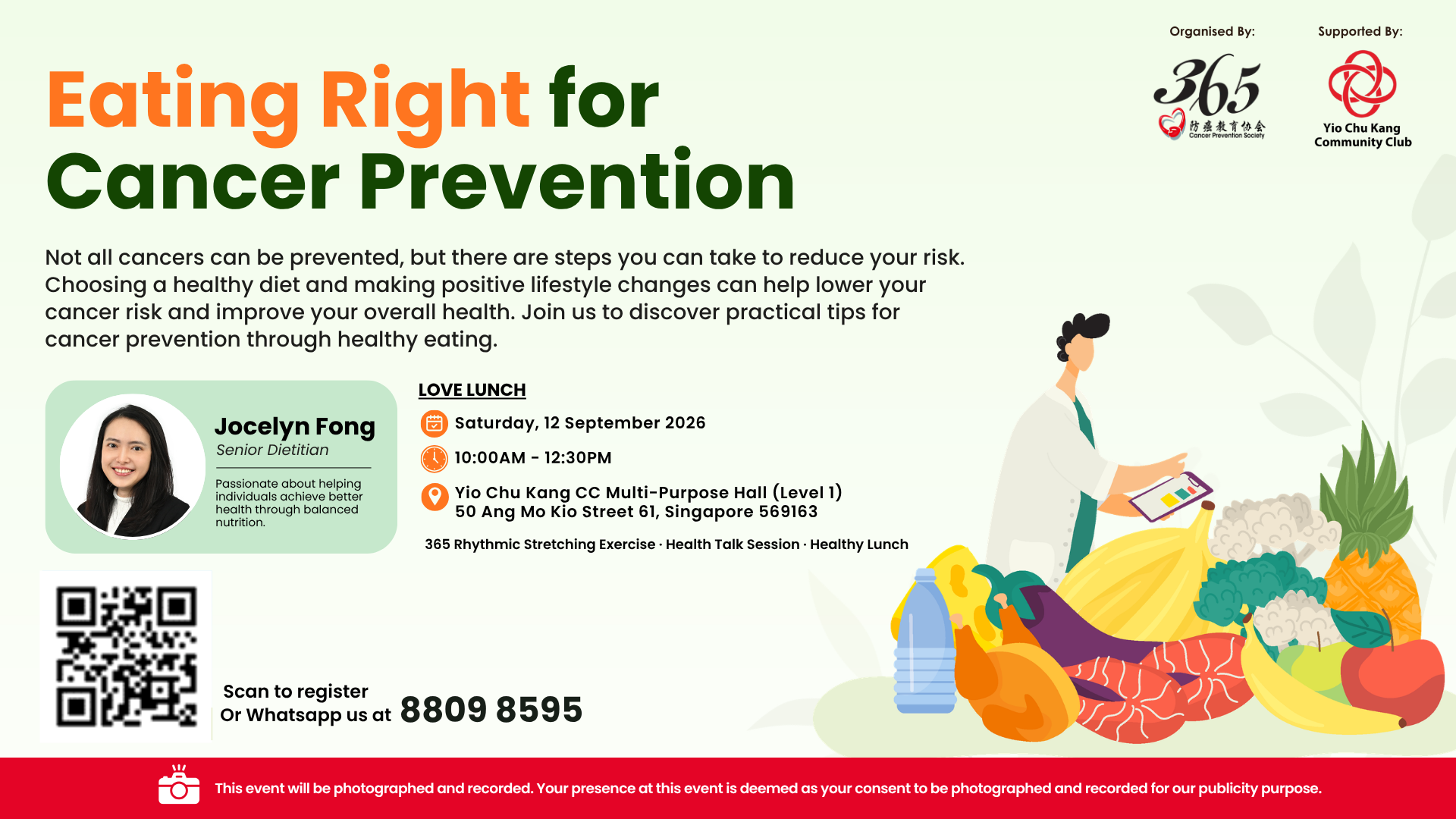 Organised By:

365
防癌教育协会
Cancer Prevention Society

Supported By:

Yio Chu Kang Community Club

Eating Right for Cancer Prevention

Not all cancers can be prevented, but there are steps you can take to reduce your risk. Choosing a healthy diet and making positive lifestyle changes can help lower your cancer risk and improve your overall health. Join us to discover practical tips for cancer prevention through healthy eating.

Jocelyn Fong
Senior Dietitian

Passionate about helping individuals achieve better health through balanced nutrition.

LOVE LUNCH

Saturday, 12 September 2026

10:00AM - 12:30PM

Yio Chu Kang CC Multi-Purpose Hall (Level 1)
50 Ang Mo Kio Street 61, Singapore 569163

365 Rhythmic Stretching Exercise · Health Talk Session · Healthy Lunch

Scan to register
Or Whatsapp us at 8809 8595

This event will be photographed and recorded. Your presence at this event is deemed as your consent to be photographed and recorded for our publicity purpose.